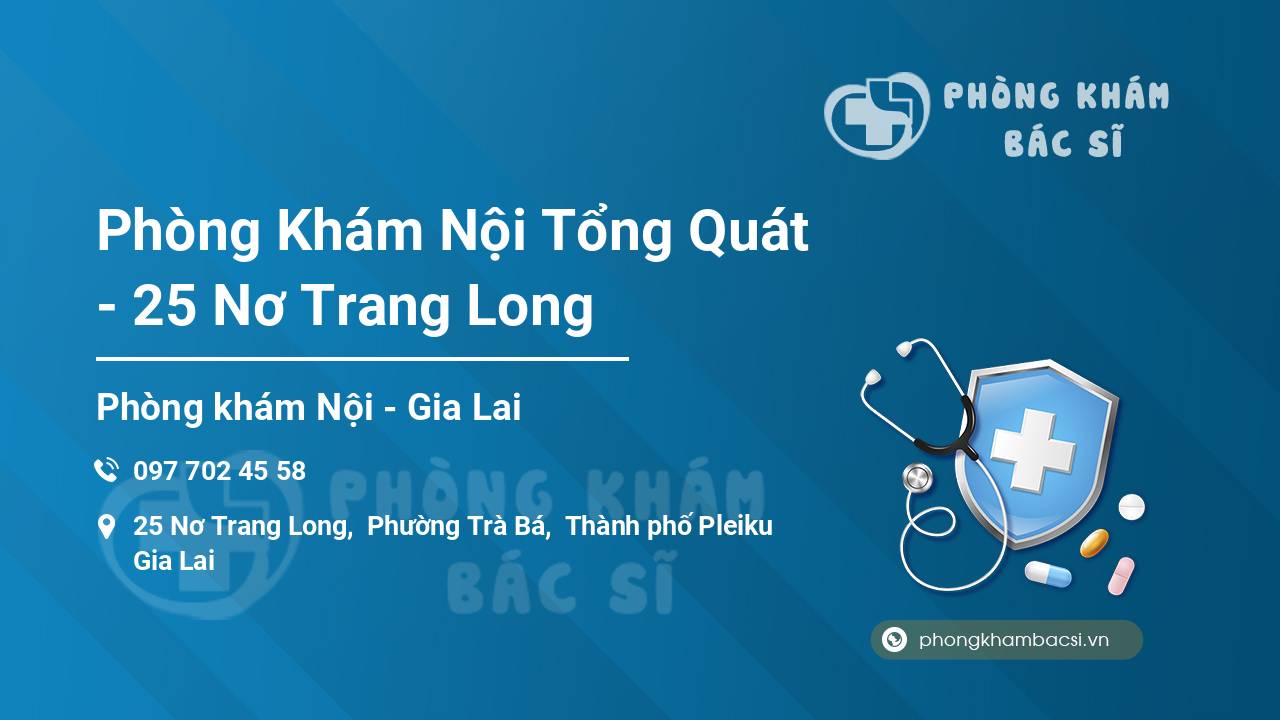 PHÒNG KHÁM
BÁC SĨ

Phòng Khám Nội Tổng Quát - 25 Nơ Trang Long

Phòng khám Nội - Gia Lai

097 702 45 58

25 Nơ Trang Long, Phường Trà Bá, Thành phố Pleiku Gia Lai

PHÒNG KHÁM
BÁC SĨ

phongkhambacsi.vn